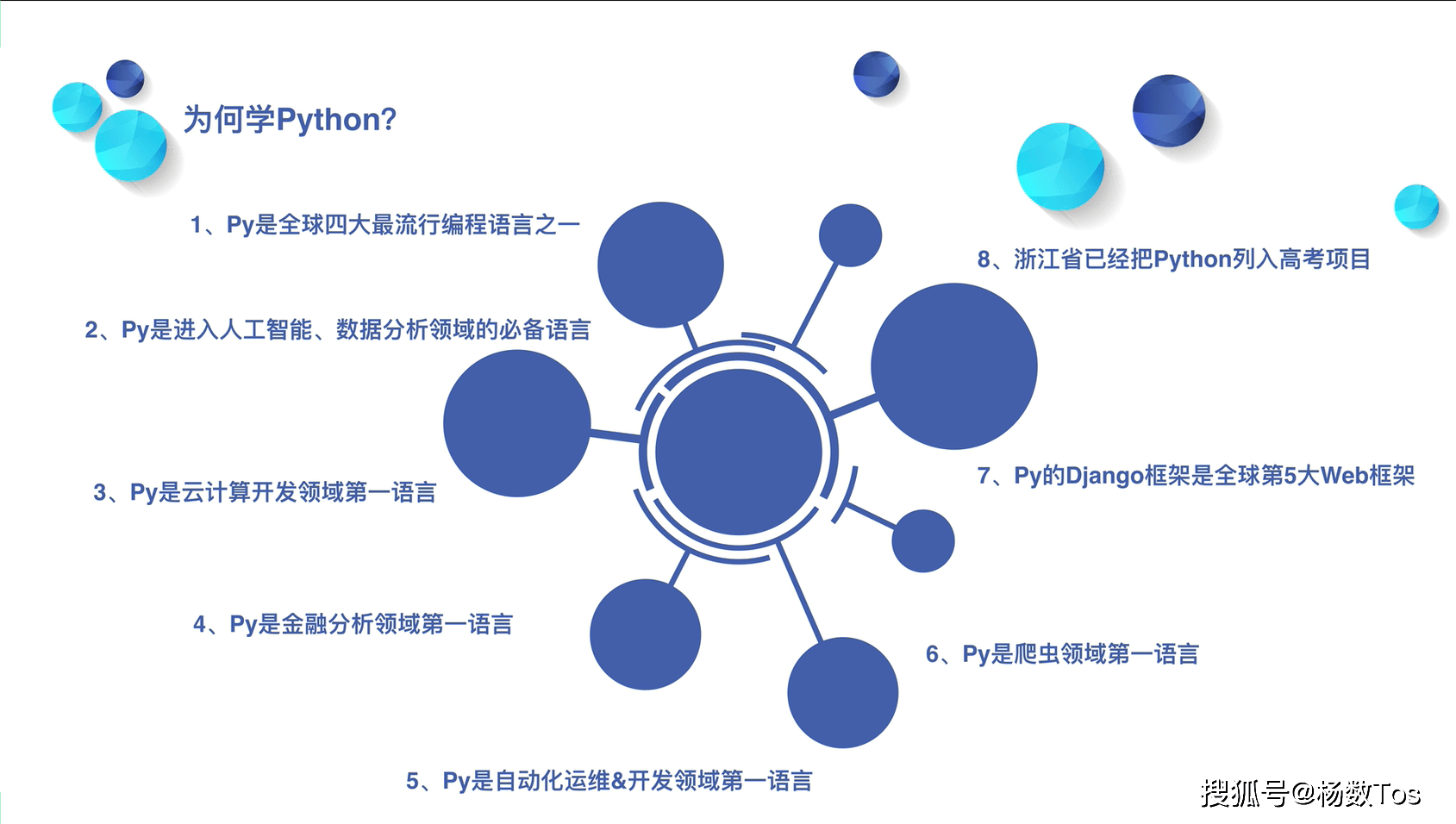 为何学Python?

1、Py是全球四大最流行编程语言之一

2、Py是进入人工智能、数据分析领域的必备语言

3、Py是云计算开发领域第一语言

4、Py是金融分析领域第一语言

5、Py是自动化运维&开发领域第一语言

6、Py是爬虫领域第一语言

7、Py的Django框架是全球第5大Web框架

8、浙江省已经把Python列入高考项目

搜狐号@杨数Tos